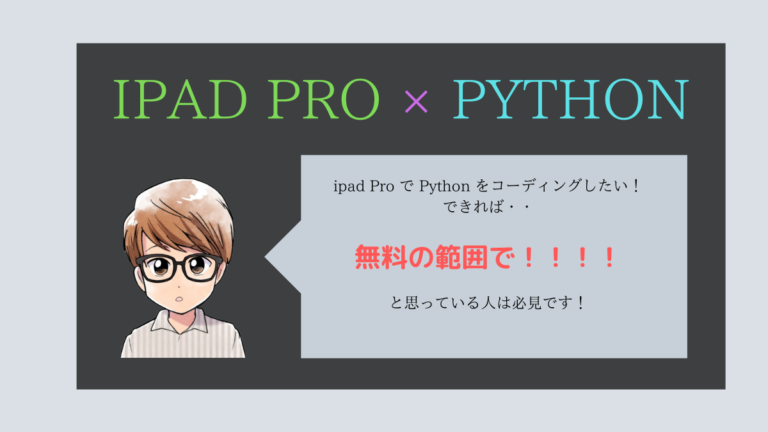 IPAD PRO × PYTHON

ipad Pro で Python をコーディングしたい！
できれば・・

無料の範囲で！！！！

と思っている人は必見です！